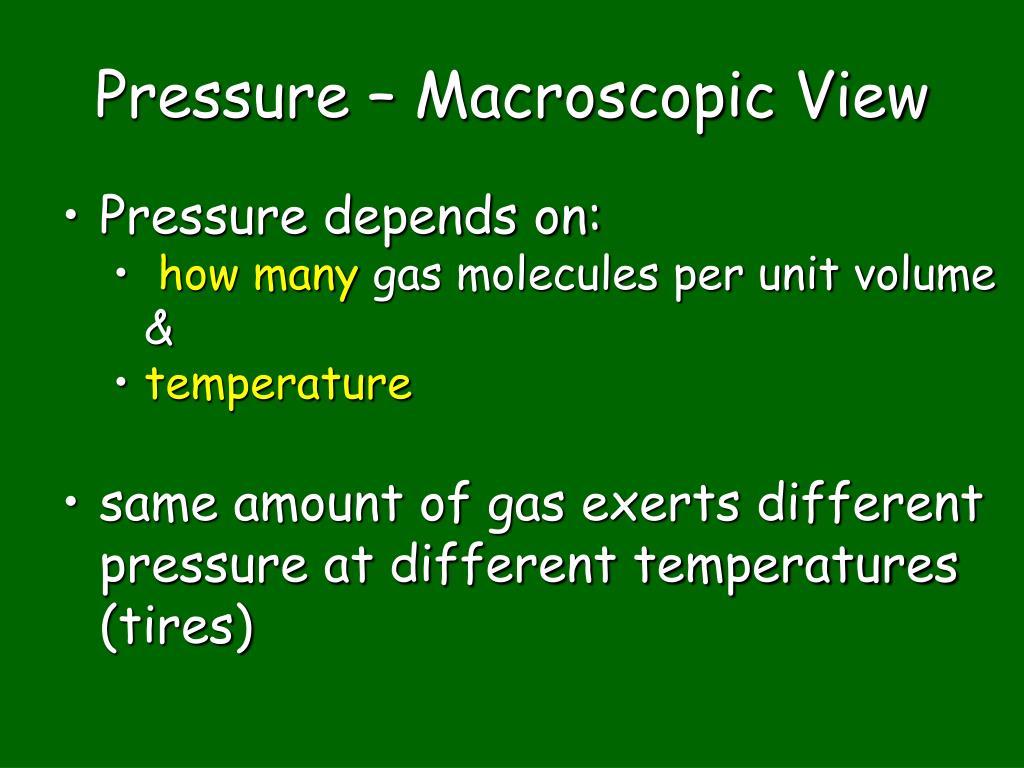 Pressure – Macroscopic View

• Pressure depends on:
  • how many gas molecules per unit volume &
  • temperature

• same amount of gas exerts different pressure at different temperatures (tires)